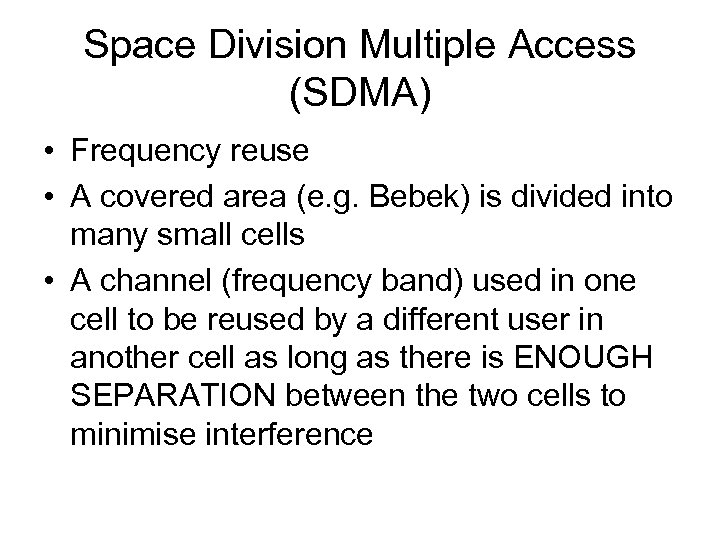 Space Division Multiple Access (SDMA)

• Frequency reuse
• A covered area (e.g. Bebek) is divided into many small cells
• A channel (frequency band) used in one cell to be reused by a different user in another cell as long as there is ENOUGH SEPARATION between the two cells to minimise interference